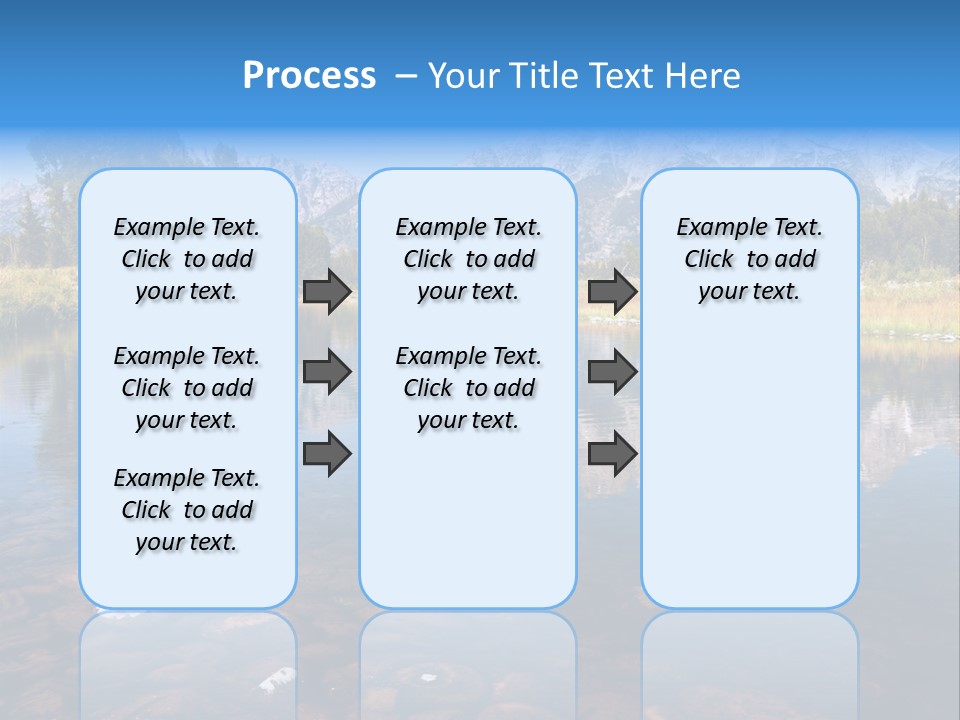 Process – Your Title Text Here

Example Text. Click to add your text.

Example Text. Click to add your text.

Example Text. Click to add your text.

Example Text. Click to add your text.

Example Text. Click to add your text.

Example Text. Click to add your text.